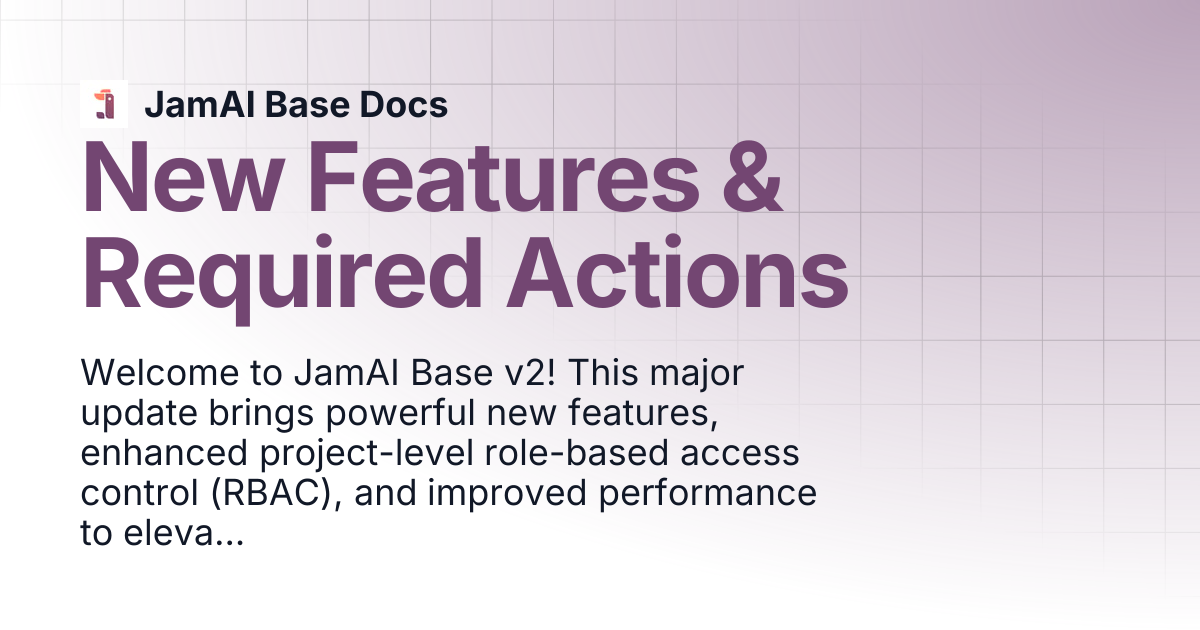 JamAI Base Docs

New Features & Required Actions

Welcome to JamAI Base v2! This major update brings powerful new features, enhanced project-level role-based access control (RBAC), and improved performance to eleva...